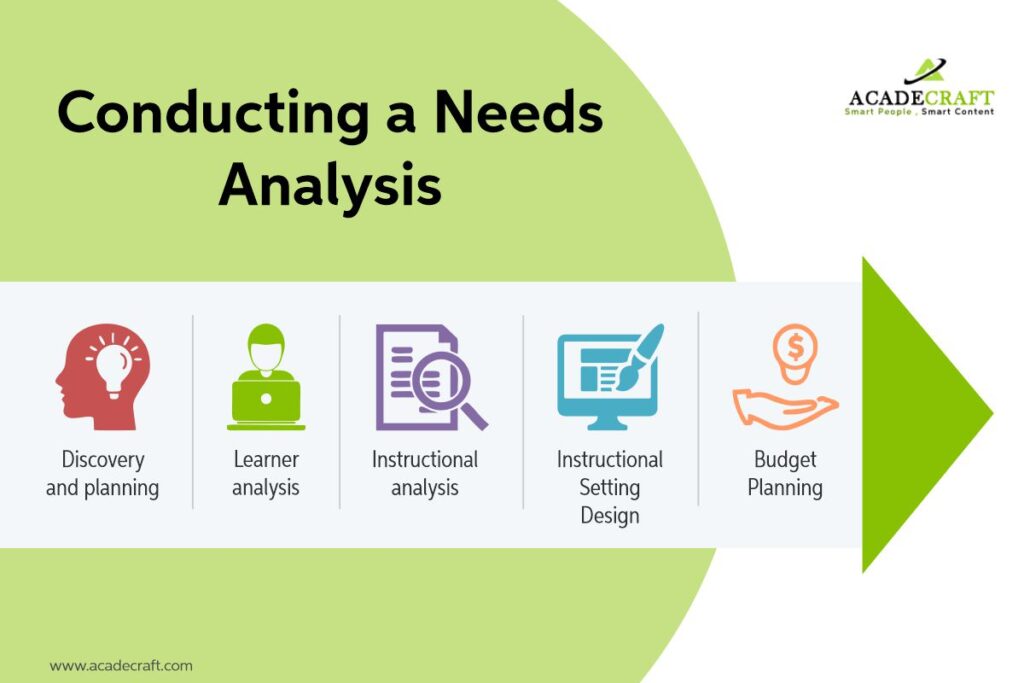 Conducting a Needs Analysis

ACADECRAFT
Smart People , Smart Content

Discovery and planning

Learner analysis

Instructional analysis

Instructional Setting Design

Budget Planning

www.acadecraft.com